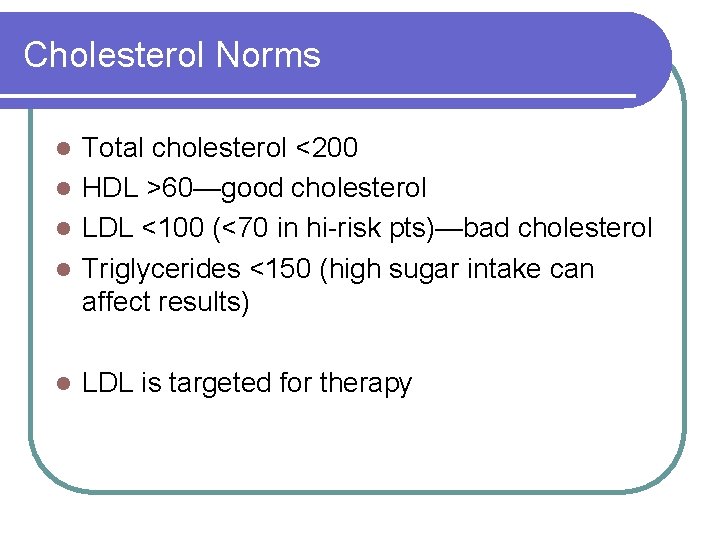 Cholesterol Norms

- Total cholesterol <200
- HDL >60—good cholesterol
- LDL <100 (<70 in hi-risk pts)—bad cholesterol
- Triglycerides <150 (high sugar intake can affect results)

- LDL is targeted for therapy